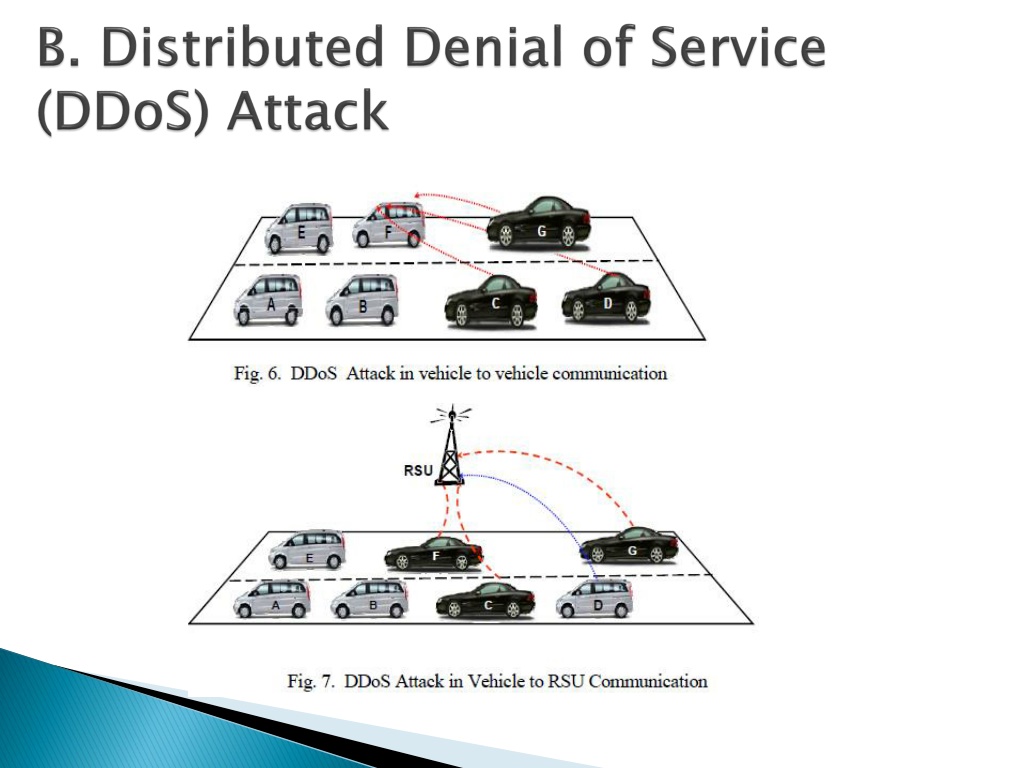 B. Distributed Denial of Service (DDoS) Attack

E F G A B C D

Fig. 6. DDoS Attack in vehicle to vehicle communication

RSU

E F G A B C D

Fig. 7. DDoS Attack in Vehicle to RSU Communication